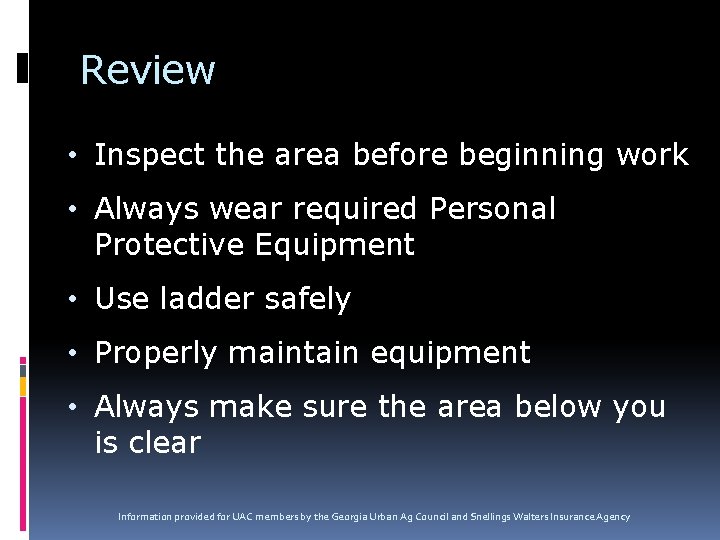 Review

• Inspect the area before beginning work

• Always wear required Personal Protective Equipment

• Use ladder safely

• Properly maintain equipment

• Always make sure the area below you is clear

Information provided for UAC members by the Georgia Urban Ag Council and Snellings Walters Insurance Agency